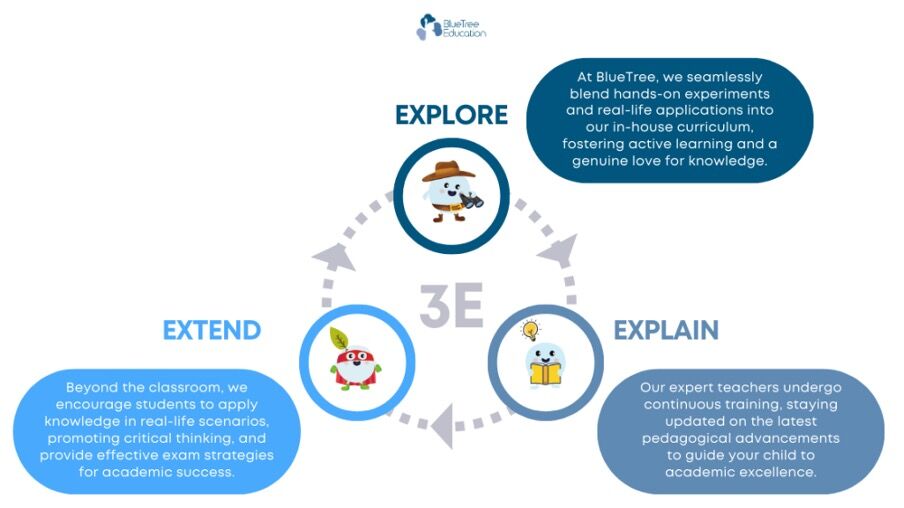 BlueTree Education

EXPLORE

At BlueTree, we seamlessly blend hands-on experiments and real-life applications into our in-house curriculum, fostering active learning and a genuine love for knowledge.

3E

EXTEND

Beyond the classroom, we encourage students to apply knowledge in real-life scenarios, promoting critical thinking, and provide effective exam strategies for academic success.

EXPLAIN

Our expert teachers undergo continuous training, staying updated on the latest pedagogical advancements to guide your child to academic excellence.